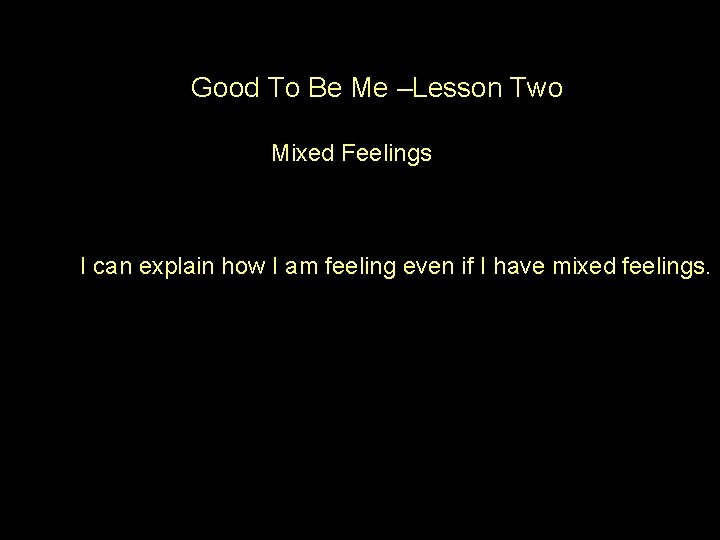 Good To Be Me –Lesson Two

Mixed Feelings

I can explain how I am feeling even if I have mixed feelings.